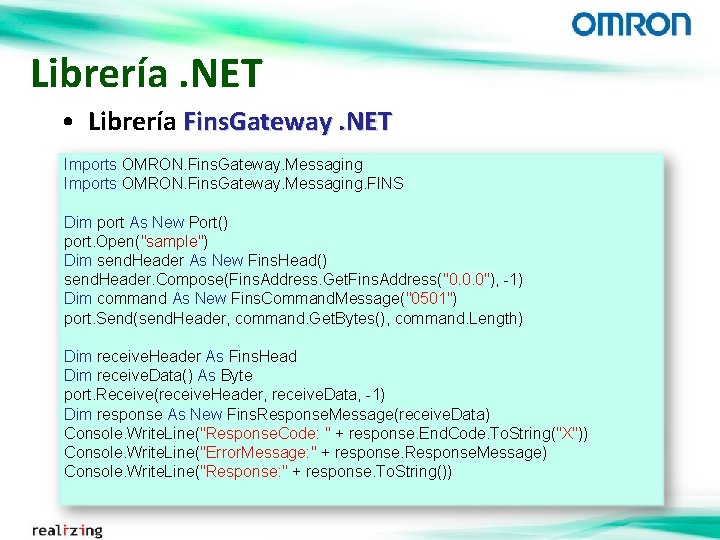 OMRON

Librería .NET

• Librería FinsGateway .NET

Imports OMRON.FinsGateway.Messaging
Imports OMRON.FinsGateway.Messaging.FINS

Dim port As New Port()
port.Open("sample")
Dim sendHeader As New FinsHead()
sendHeader.Compose(FinsAddress.GetFinsAddress("0.0.0"), -1)
Dim command As New FinsCommandMessage("0501")
port.Send(sendHeader, command.GetBytes(), command.Length)

Dim receiveHeader As FinsHead
Dim receiveData() As Byte
port.Receive(receiveHeader, receiveData, -1)
Dim response As New FinsResponseMessage(receiveData)
Console.WriteLine("ResponseCode: " + response.EndCode.ToString("X"))
Console.WriteLine("ErrorMessage:" + response.ResponseMessage)
Console.WriteLine("Response:" + response.ToString())

realizing